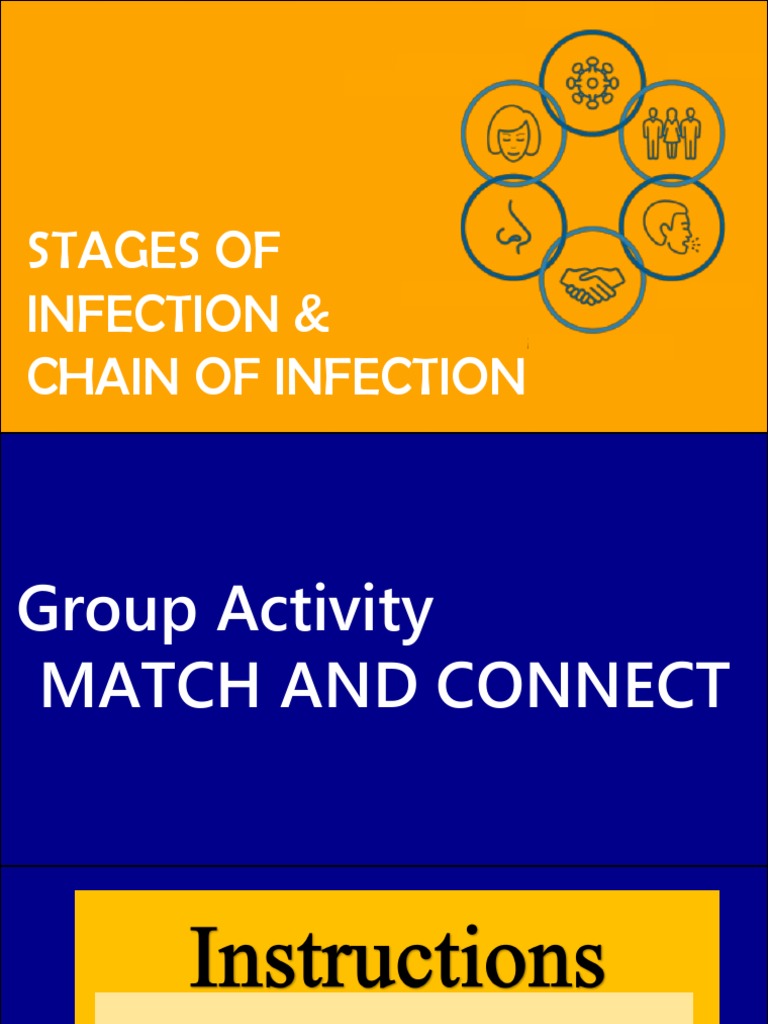 STAGES OF INFECTION & CHAIN OF INFECTION

Group Activity
MATCH AND CONNECT

Instructions